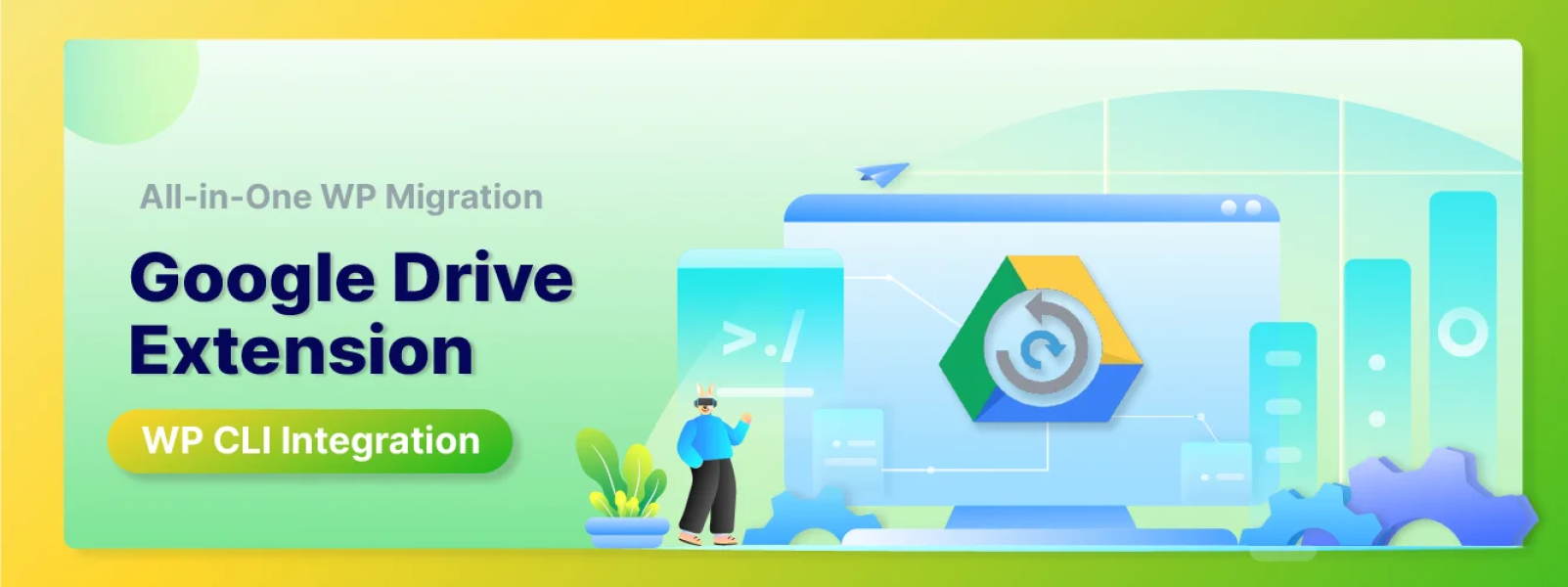 All-in-One WP Migration

Google Drive Extension

WP CLI Integration

>./